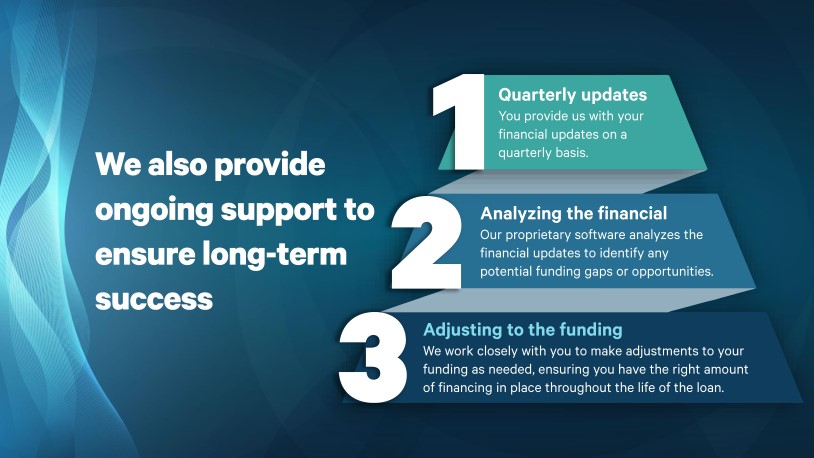 We also provide ongoing support to ensure long-term success

1

Quarterly updates
You provide us with your financial updates on a quarterly basis.

2

Analyzing the financial
Our proprietary software analyzes the financial updates to identify any potential funding gaps or opportunities.

3

Adjusting to the funding
We work closely with you to make adjustments to your funding as needed, ensuring you have the right amount of financing in place throughout the life of the loan.